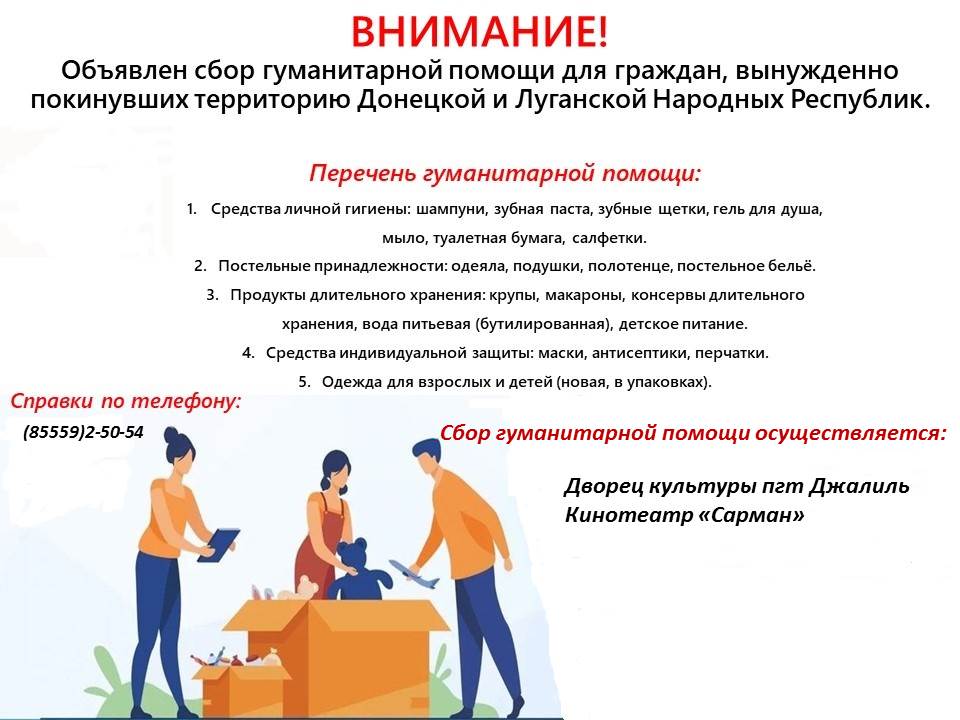 ВНИМАНИЕ!
Объявлен сбор гуманитарной помощи для граждан, вынужденно покинувших территорию Донецкой и Луганской Народных Республик.

Перечень гуманитарной помощи:

1. Средства личной гигиены: шампуни, зубная паста, зубные щетки, гель для душа, мыло, туалетная бумага, салфетки.
2. Постельные принадлежности: одеяла, подушки, полотенце, постельное бельё.
3. Продукты длительного хранения: крупы, макароны, консервы длительного хранения, вода питьевая (бутилированная), детское питание.
4. Средства индивидуальной защиты: маски, антисептики, перчатки.
5. Одежда для взрослых и детей (новая, в упаковках).

Справки по телефону:
(85559)2-50-54

Сбор гуманитарной помощи осуществляется:

Дворец культуры пгт Джалиль
Кинотеатр «Сарман»